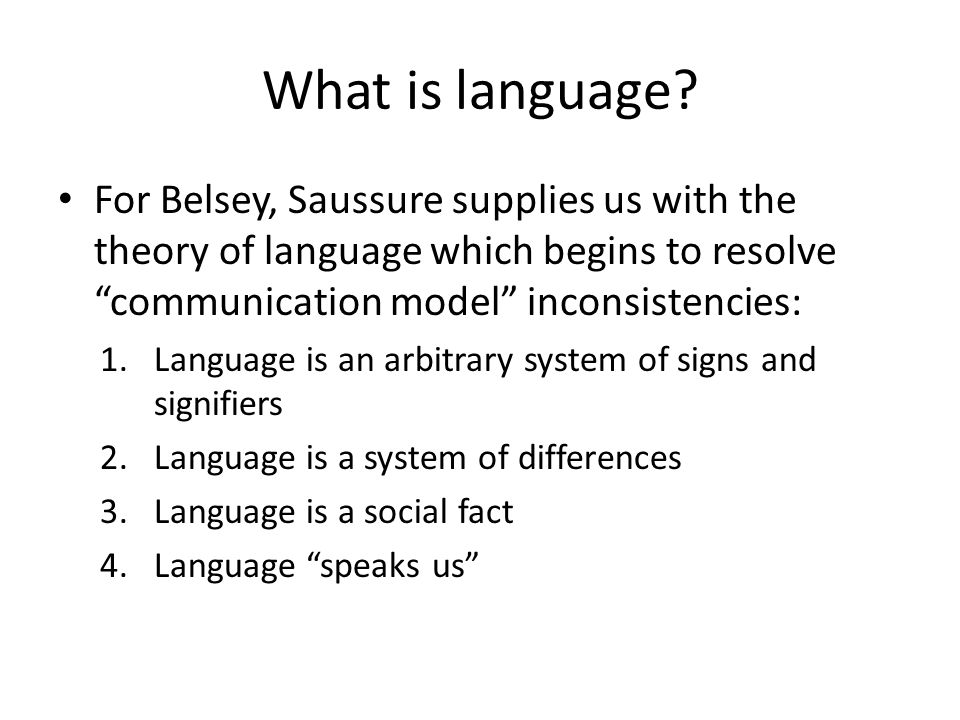 What is language?

• For Belsey, Saussure supplies us with the theory of language which begins to resolve “communication model” inconsistencies:

1. Language is an arbitrary system of signs and signifiers
2. Language is a system of differences
3. Language is a social fact
4. Language “speaks us”